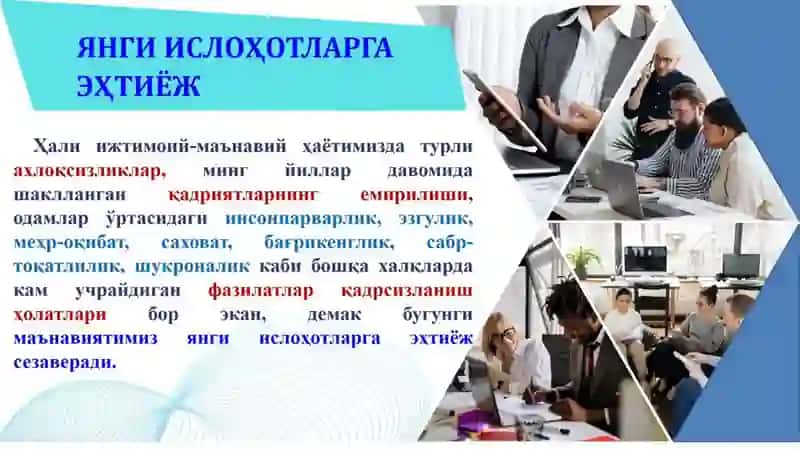 ЯНГИ ИСЛОҲОТЛАРГА ЭҲТИЁЖ

Ҳали ижтимоий-маънавий ҳаётимизда турли ахлоқсизликлар, минг йиллар давомида шаклланган қадриятларнинг емирилиши, одамлар ўртасидаги инсонпарварлик, эзгулик, меҳр-оқибат, саховат, бағрикенглик, сабр-тоқатлилик, шукроналик каби бошқа халқларда кам учрайдиган фазилатлар қадрсизланиш ҳолатлари бор экан, демак бугунги маънавиятимиз янги ислоҳотларга эҳтиёж сезаверади.